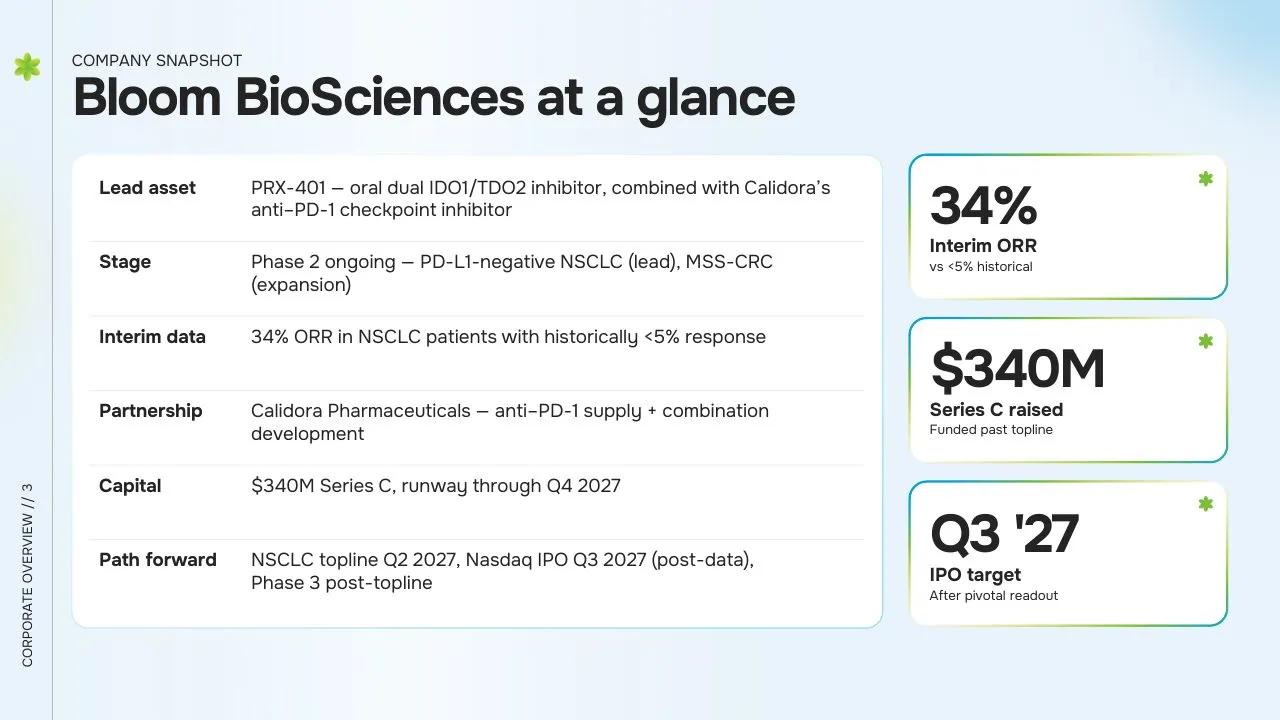 COMPANY SNAPSHOT
Bloom BioSciences at a glance

| Lead asset | PRX-401 — oral dual IDO1/TDO2 inhibitor, combined with Calidora's anti–PD-1 checkpoint inhibitor |
|---|---|
| Stage | Phase 2 ongoing — PD-L1-negative NSCLC (lead), MSS-CRC (expansion) |
| Interim data | 34% ORR in NSCLC patients with historically <5% response |
| Partnership | Calidora Pharmaceuticals — anti–PD-1 supply + combination development |
| Capital | $340M Series C, runway through Q4 2027 |
| Path forward | NSCLC topline Q2 2027, Nasdaq IPO Q3 2027 (post-data), Phase 3 post-topline |

34%
Interim ORR
vs <5% historical

$340M
Series C raised
Funded past topline

Q3 '27
IPO target
After pivotal readout

CORPORATE OVERVIEW // 3